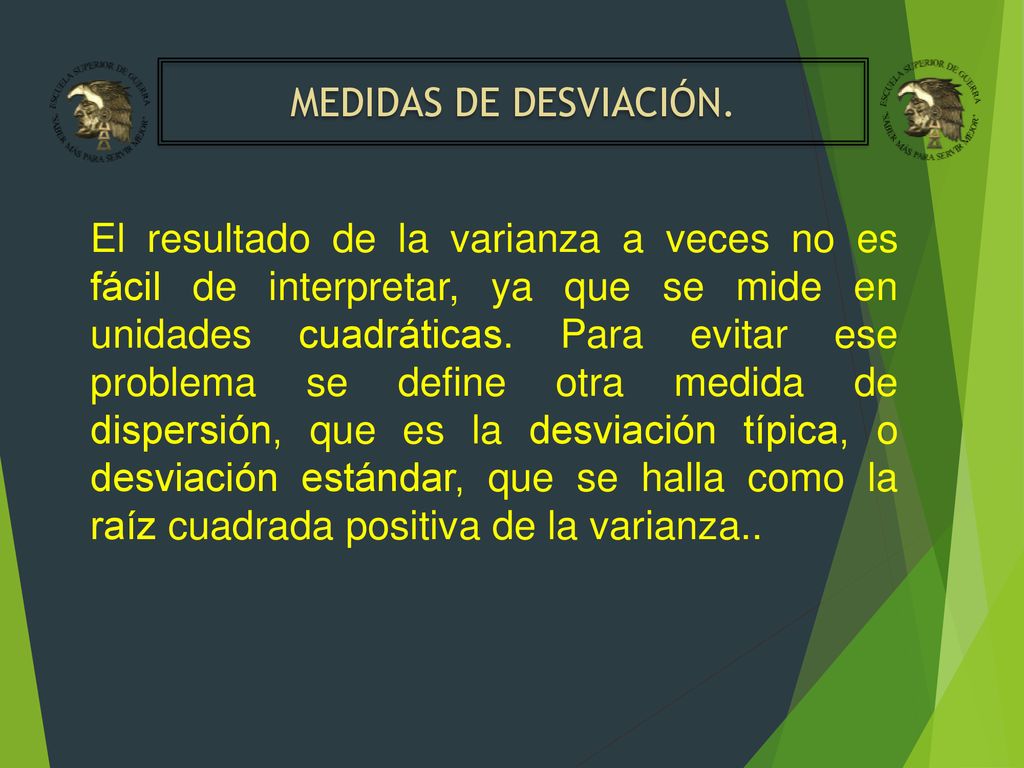 ESCUELA SUPERIOR DE GUERRA
"SABER MÁS PARA SERVIR MEJOR"

MEDIDAS DE DESVIACIÓN.

ESCUELA SUPERIOR DE GUERRA
"SABER MÁS PARA SERVIR MEJOR"

El resultado de la varianza a veces no es fácil de interpretar, ya que se mide en unidades cuadráticas. Para evitar ese problema se define otra medida de dispersión, que es la desviación típica, o desviación estándar, que se halla como la raíz cuadrada positiva de la varianza..